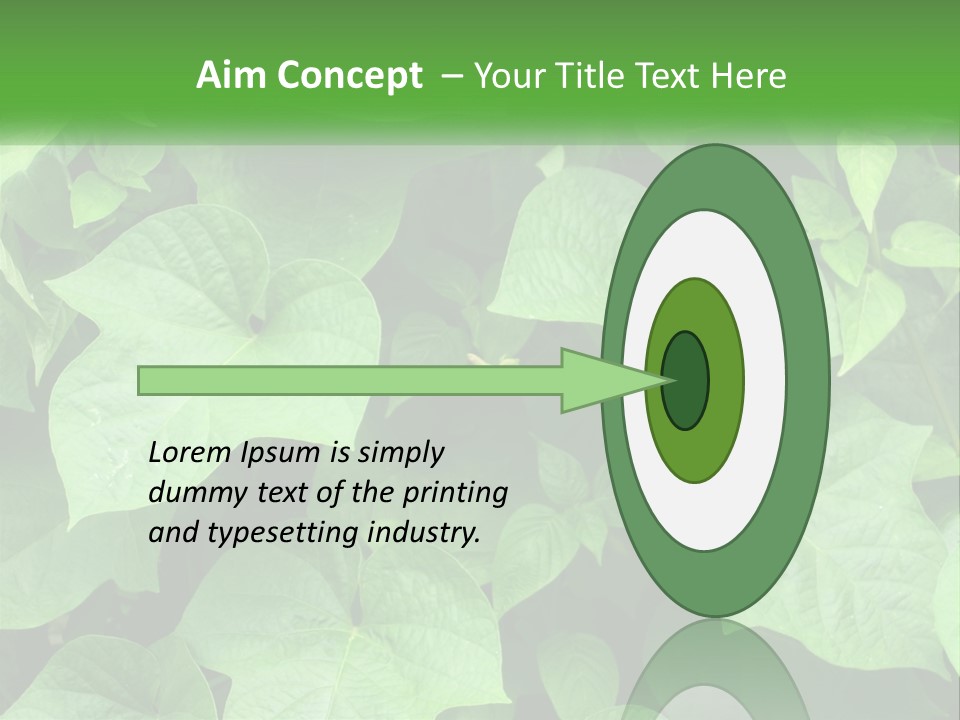 Aim Concept – Your Title Text Here

Lorem Ipsum is simply dummy text of the printing and typesetting industry.